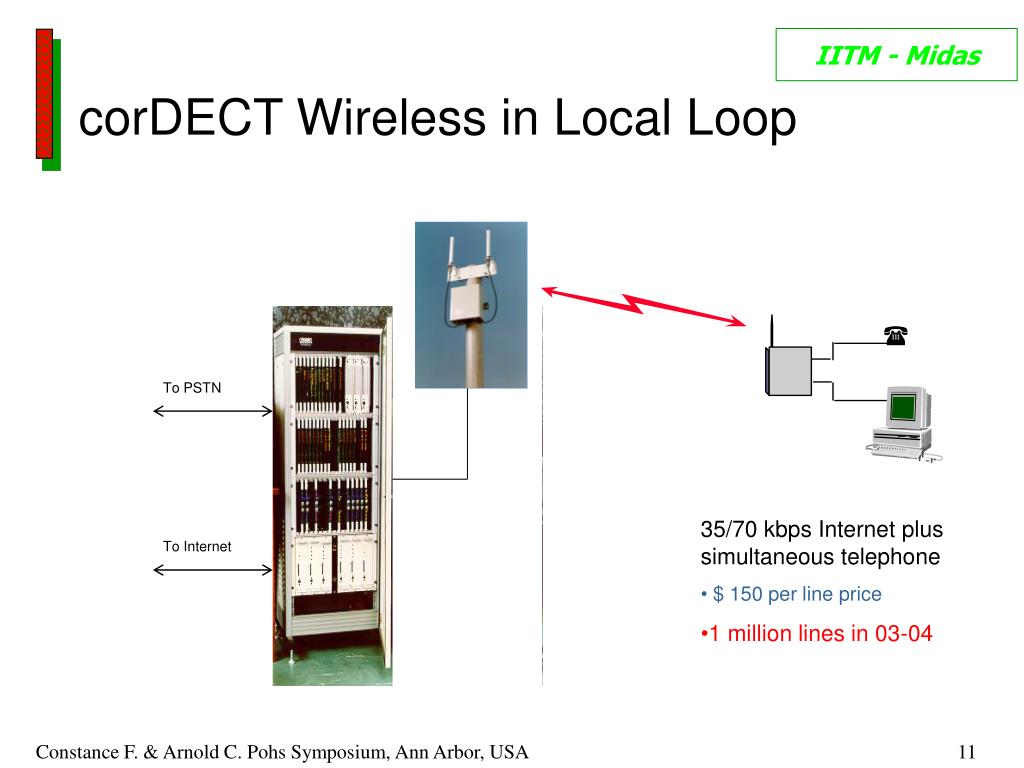 IITM - Midas

corDECT Wireless in Local Loop

To PSTN

To Internet

35/70 kbps Internet plus simultaneous telephone

• $ 150 per line price

•1 million lines in 03-04

Constance F. & Arnold C. Pohs Symposium, Ann Arbor, USA

11